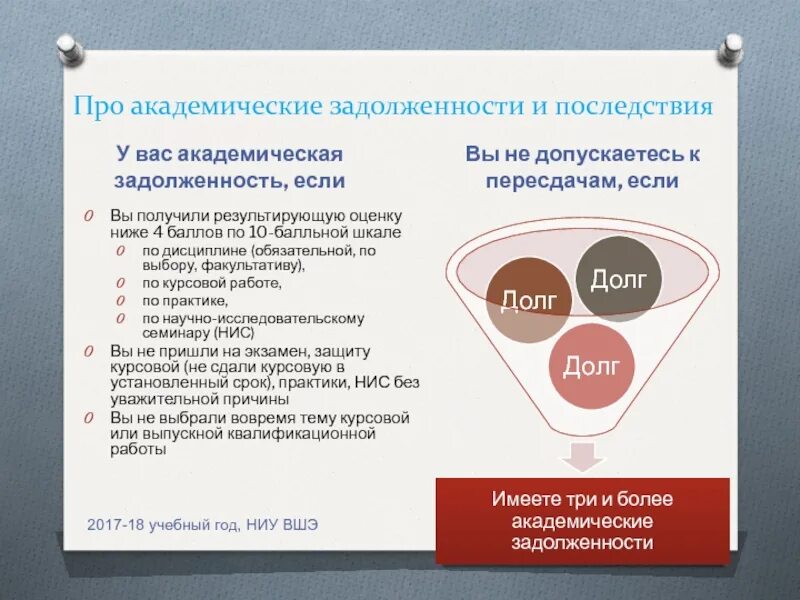 Про академические задолженности и последствия

У вас академическая задолженность, если

Вы получили результирующую оценку ниже 4 баллов по 10-балльной шкале

по дисциплине (обязательной, по выбору, факультативу),

по курсовой работе,

по практике,

по научно-исследовательскому семинару (НИС)

Вы не пришли на экзамен, защиту курсовой (не сдали курсовую в установленный срок), практики, НИС без уважительной причины

Вы не выбрали вовремя тему курсовой или выпускной квалификационной работы

Вы не допускаетесь к пересдачам, если

Долг

Долг

Долг

Имеете три и более академические задолженности

2017-18 учебный год, НИУ ВШЭ